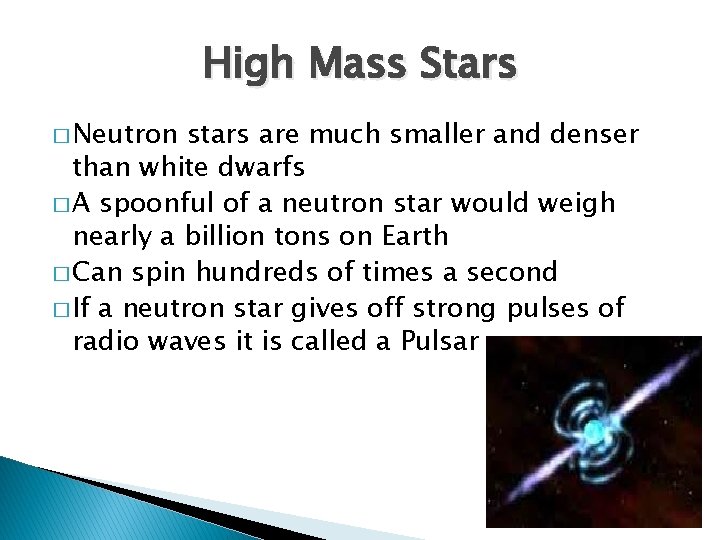 High Mass Stars

□ Neutron stars are much smaller and denser than white dwarfs
□ A spoonful of a neutron star would weigh nearly a billion tons on Earth
□ Can spin hundreds of times a second
□ If a neutron star gives off strong pulses of radio waves it is called a Pulsar